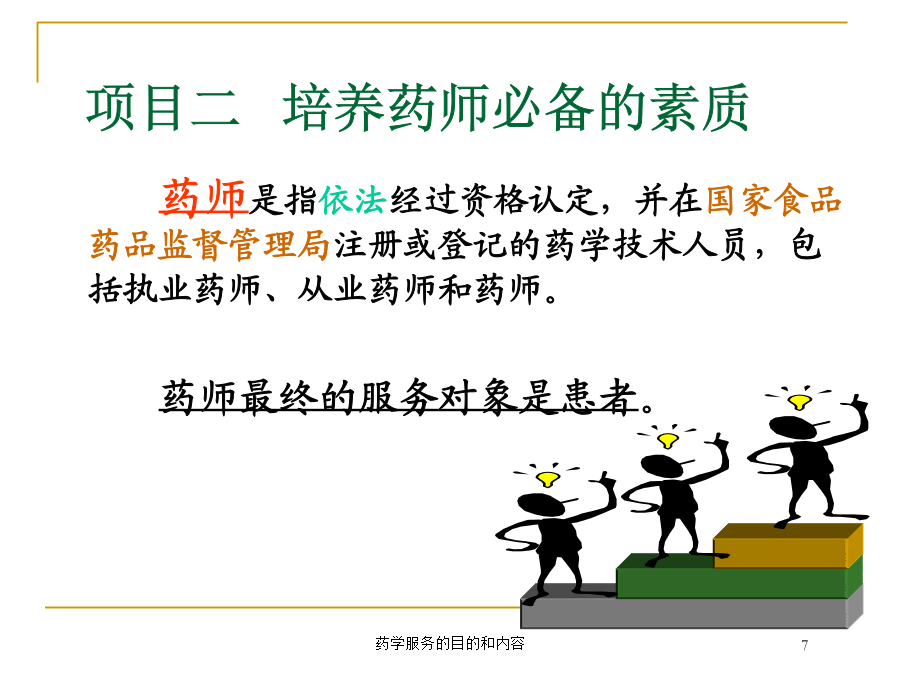 项目二 培养药师必备的素质

药师是指依法经过资格认定，并在国家食品药品监督管理局注册或登记的药学技术人员，包括执业药师、从业药师和药师。

药师最终的服务对象是患者。

药学服务的目的和内容

7